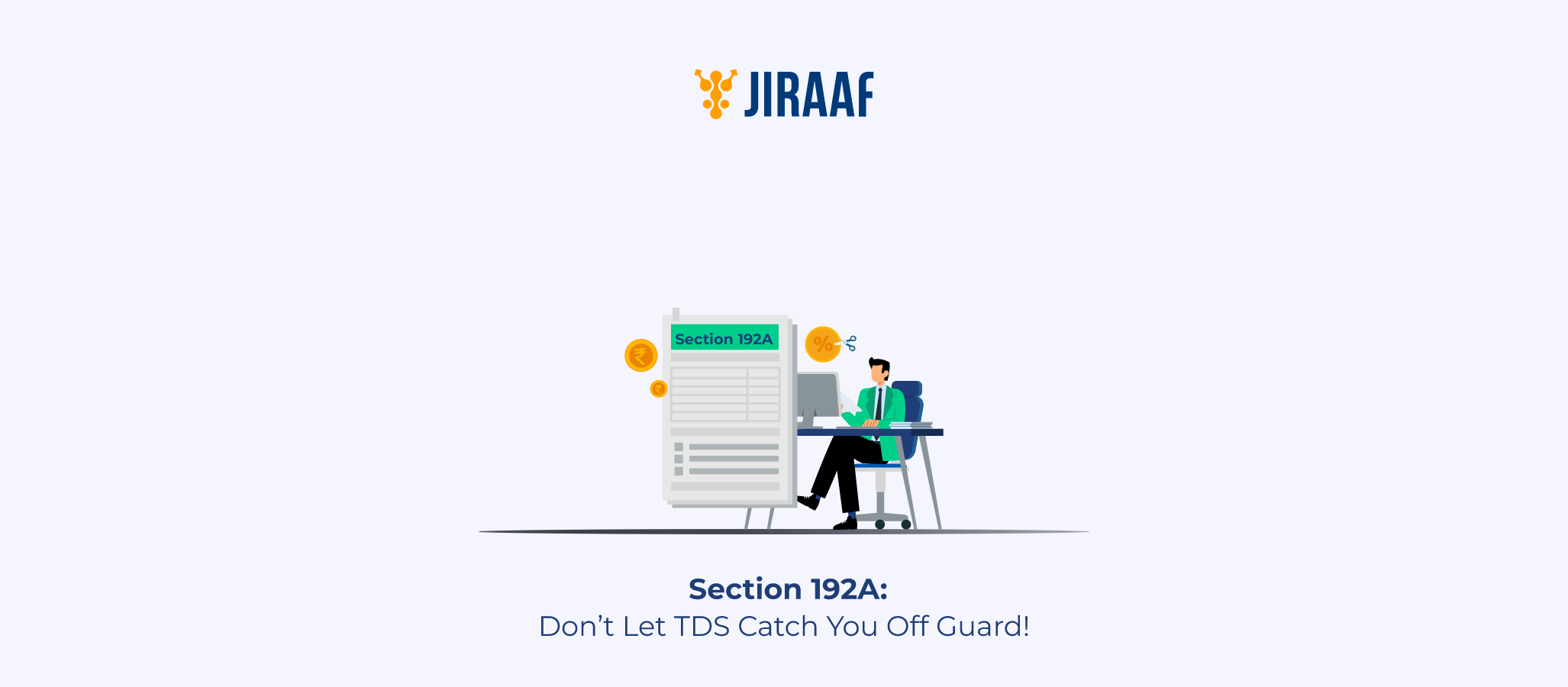 JIRAAF

Section 192A

₹

₹

%

Section 192A:
Don’t Let TDS Catch You Off Guard!